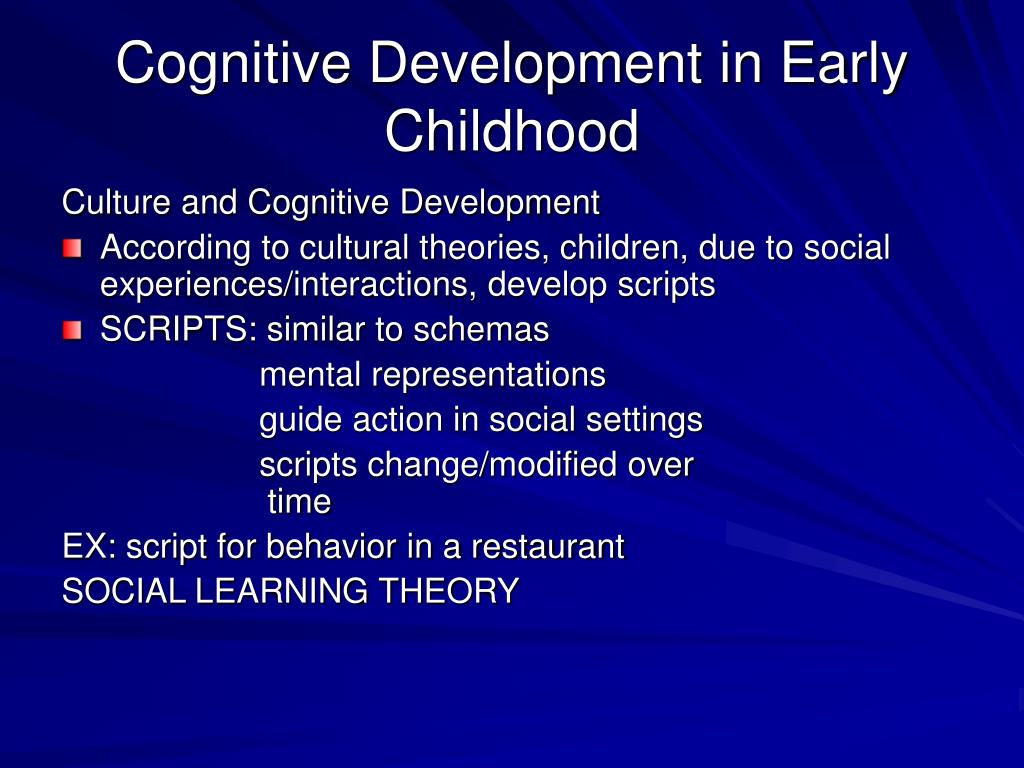 Cognitive Development in Early Childhood

Culture and Cognitive Development

According to cultural theories, children, due to social experiences/interactions, develop scripts

SCRIPTS: similar to schemas
mental representations
guide action in social settings
scripts change/modified over time

EX: script for behavior in a restaurant
SOCIAL LEARNING THEORY